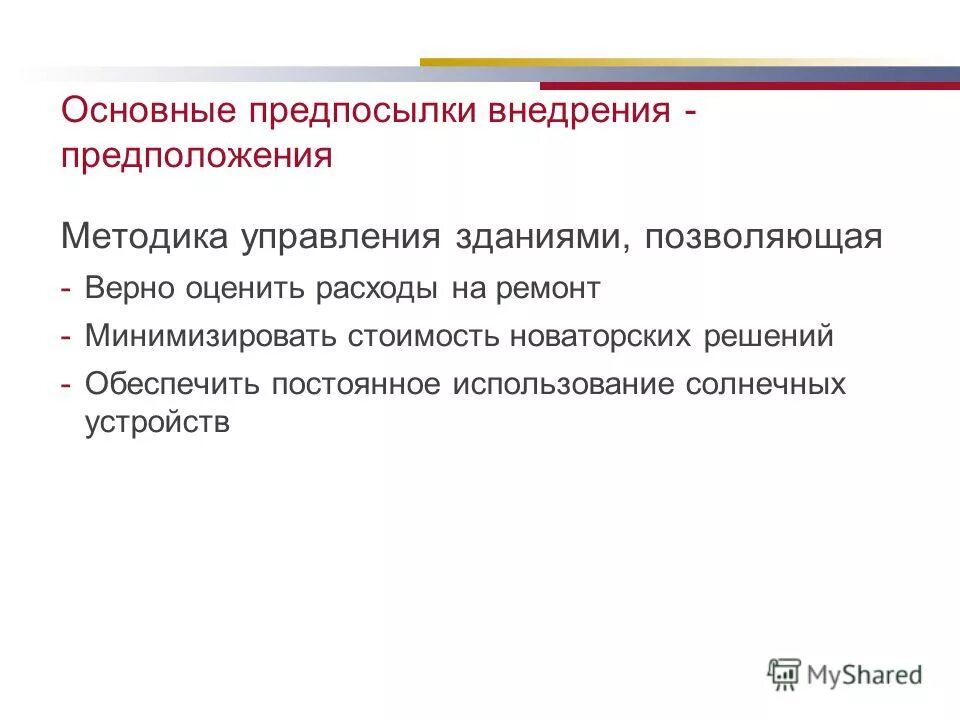 Основные предпосылки внедрения - предположения

Методика управления зданиями, позволяющая

- Верно оценить расходы на ремонт
- Минимизировать стоимость новаторских решений
- Обеспечить постоянное использование солнечных устройств

MyShared